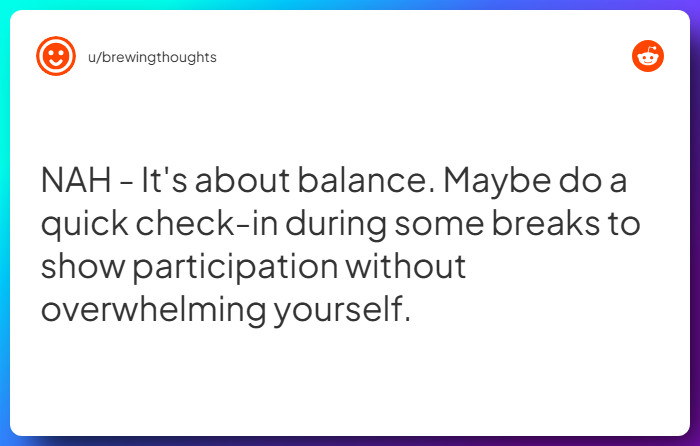 u/brewingthoughts

NAH - It's about balance. Maybe do a quick check-in during some breaks to show participation without overwhelming yourself.